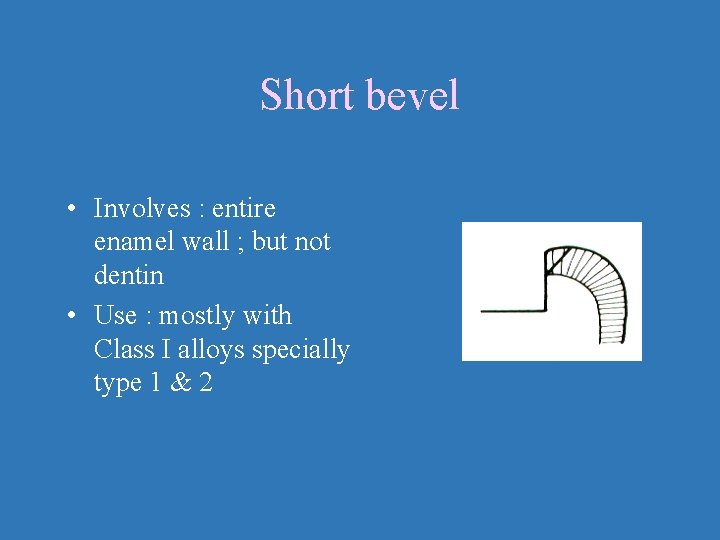 Short bevel

• Involves : entire enamel wall ; but not dentin
• Use : mostly with Class I alloys specially type 1 & 2